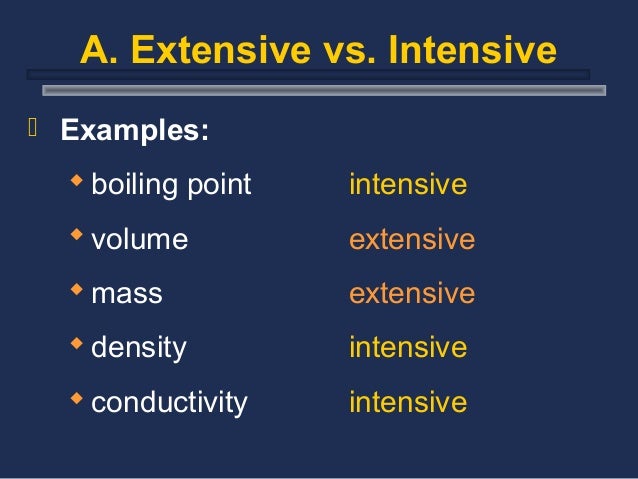 A. Extensive vs. Intensive

Examples:

boiling point intensive

volume extensive

mass extensive

density intensive

conductivity intensive